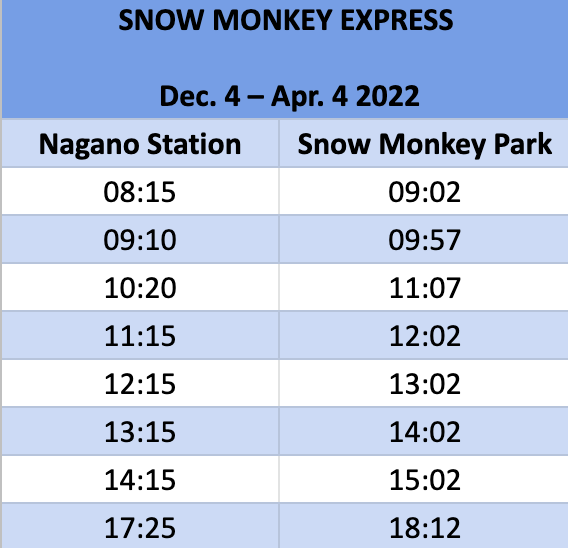 SNOW MONKEY EXPRESS

Dec. 4 – Apr. 4 2022

| Nagano Station | Snow Monkey Park |
|---|---|
| 08:15 | 09:02 |
| 09:10 | 09:57 |
| 10:20 | 11:07 |
| 11:15 | 12:02 |
| 12:15 | 13:02 |
| 13:15 | 14:02 |
| 14:15 | 15:02 |
| 17:25 | 18:12 |